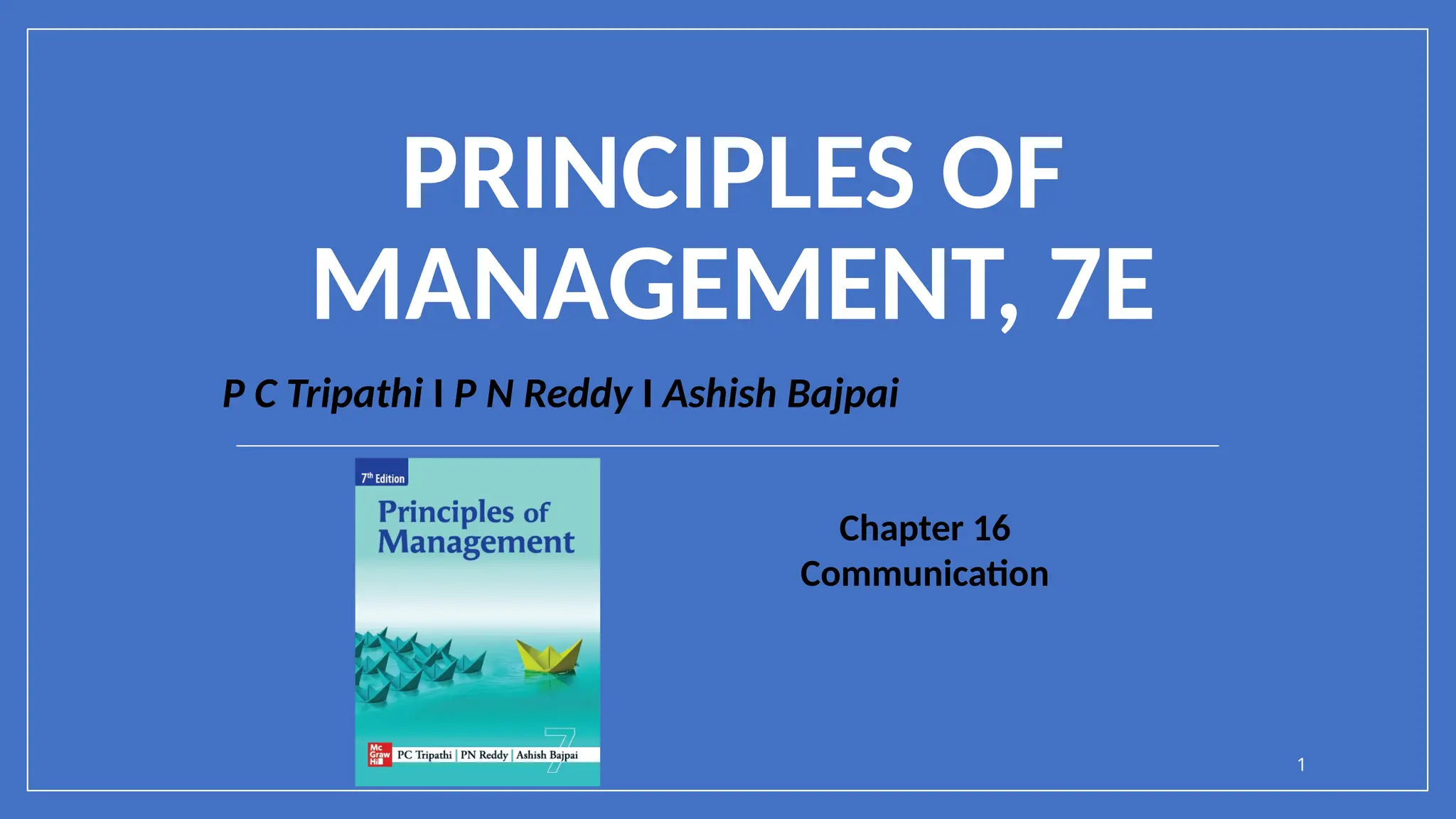 PRINCIPLES OF MANAGEMENT, 7E

P C Tripathi I P N Reddy I Ashish Bajpai

7th Edition

Principles of Management

7

Mc Graw Hill

PC Tripathi | PN Reddy | Ashish Bajpai

Chapter 16
Communication

1